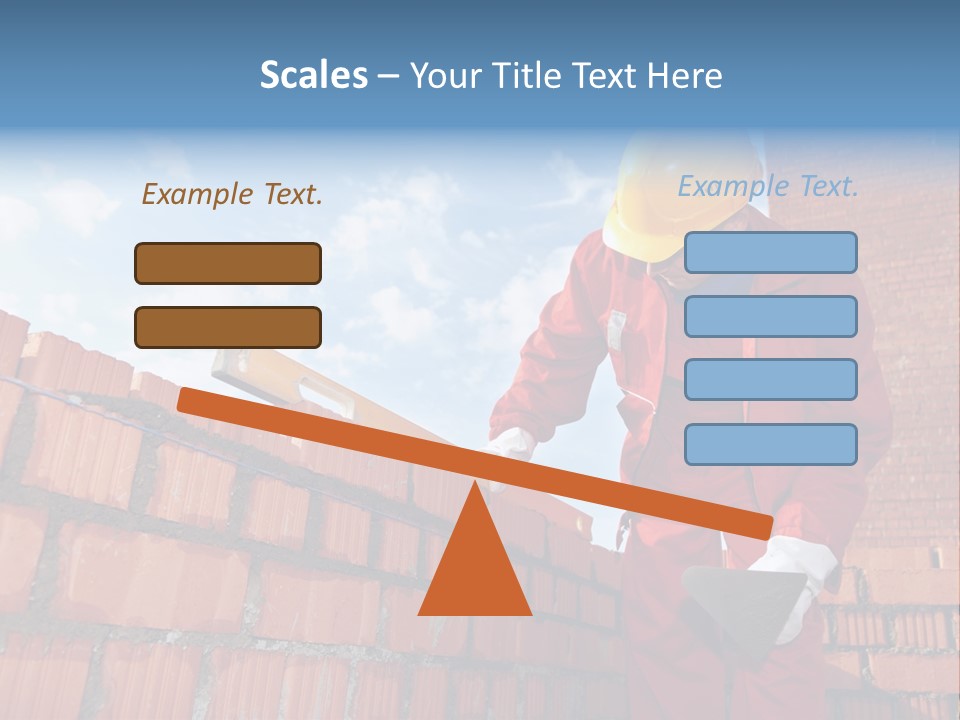 Scales – Your Title Text Here

Example Text.

Example Text.